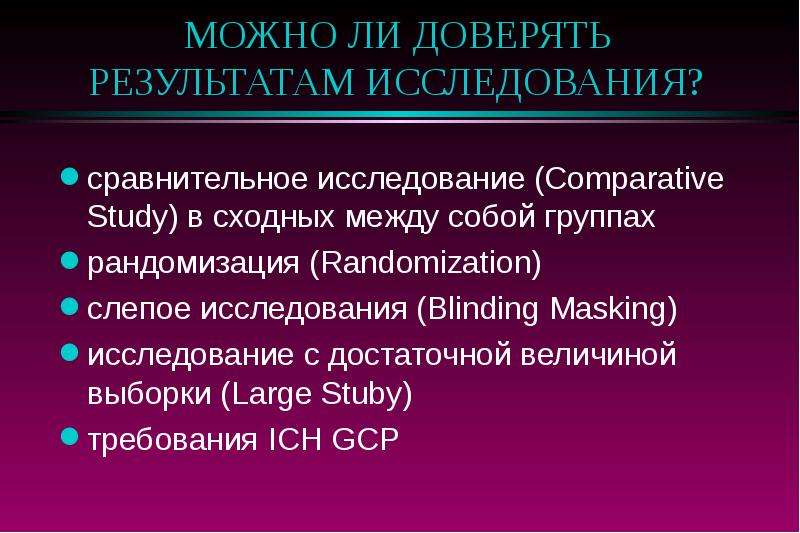 МОЖНО ЛИ ДОВЕРЯТЬ РЕЗУЛЬТАТАМ ИССЛЕДОВАНИЯ?

• сравнительное исследование (Comparative Study) в сходных между собой группах
• рандомизация (Randomization)
• слепое исследования (Blinding Masking)
• исследование с достаточной величиной выборки (Large Stuby)
• требования ICH GCP